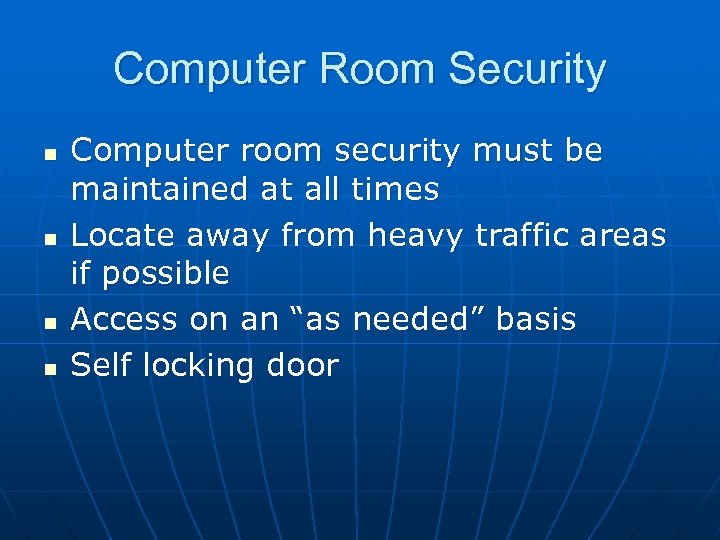 Computer Room Security

- Computer room security must be maintained at all times
- Locate away from heavy traffic areas if possible
- Access on an “as needed” basis
- Self locking door